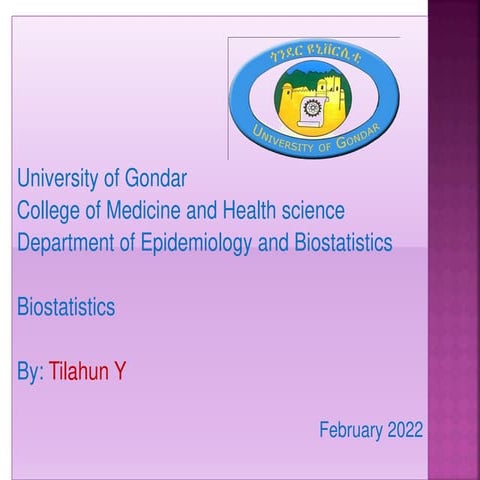 ጎንደር ዩኒቨርሲቲ
UNIVERSITY OF GONDAR

University of Gondar
College of Medicine and Health science
Department of Epidemiology and Biostatistics

Biostatistics

By: Tilahun Y

February 2022